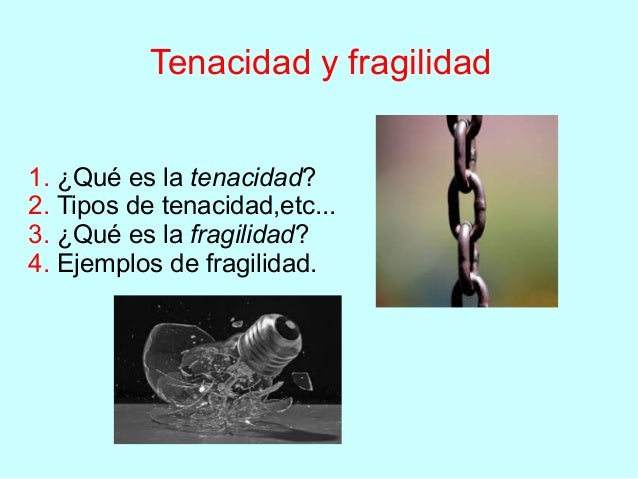 Tenacidad y fragilidad

1. ¿Qué es la tenacidad?
2. Tipos de tenacidad,etc...
3. ¿Qué es la fragilidad?
4. Ejemplos de fragilidad.